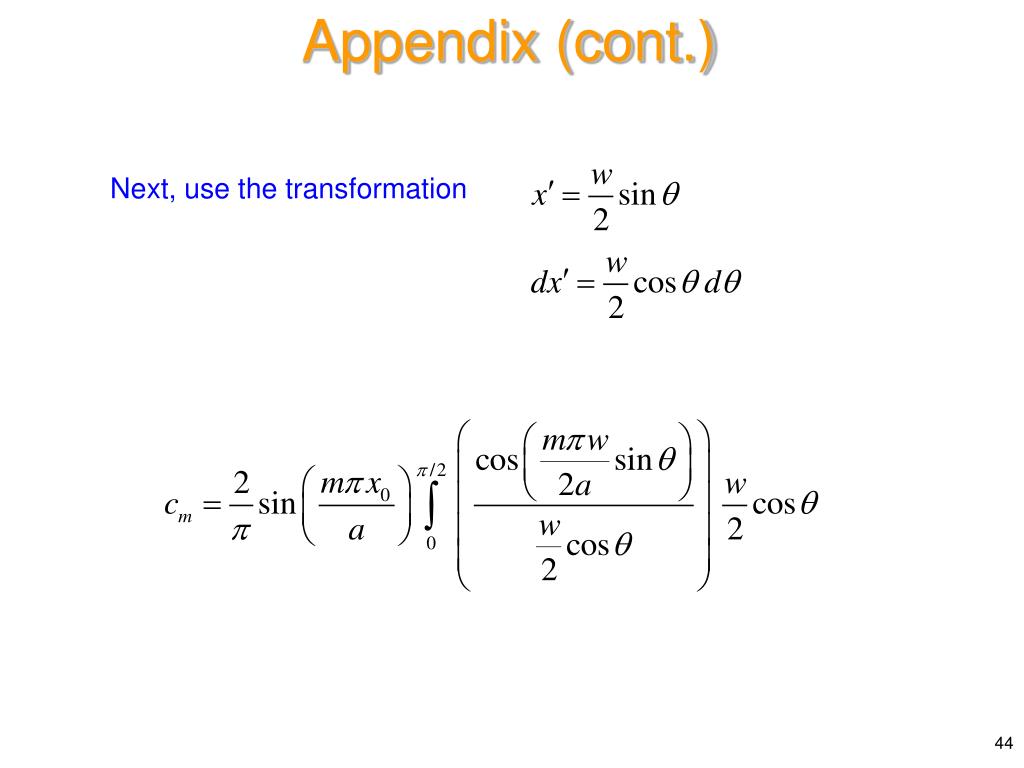 Appendix (cont.)

Next, use the transformation

$x' = \frac{w}{2}\sin\theta$

$dx' = \frac{w}{2}\cos\theta \, d\theta$

$c_m = \frac{2}{\pi}\sin\left(\frac{m\pi x_0}{a}\right)\int_0^{\pi/2}\left(\frac{\cos\left(\frac{m\pi w}{2a}\sin\theta\right)}{\frac{w}{2}\cos\theta}\right)\frac{w}{2}\cos\theta$

44